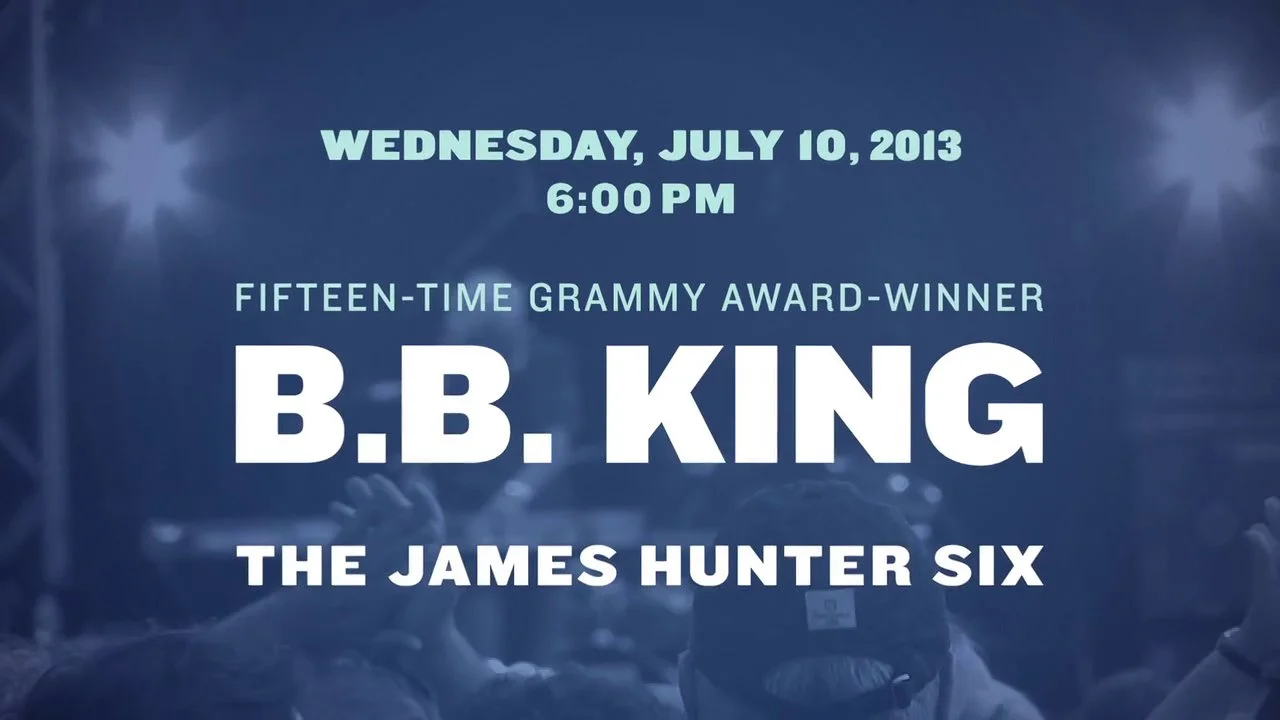 WEDNESDAY, JULY 10, 2013
6:00 PM

FIFTEEN-TIME GRAMMY AWARD-WINNER

B.B. KING

THE JAMES HUNTER SIX